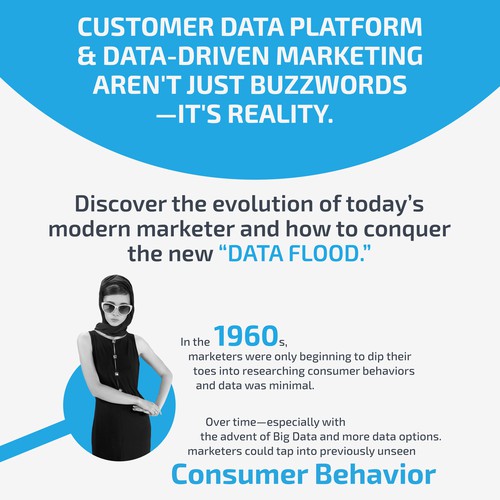 CUSTOMER DATA PLATFORM & DATA-DRIVEN MARKETING AREN'T JUST BUZZWORDS —IT'S REALITY.

Discover the evolution of today's modern marketer and how to conquer the new "DATA FLOOD."

In the 1960s, marketers were only beginning to dip their toes into researching consumer behaviors and data was minimal.

Over time—especially with the advent of Big Data and more data options. marketers could tap into previously unseen

Consumer Behavior